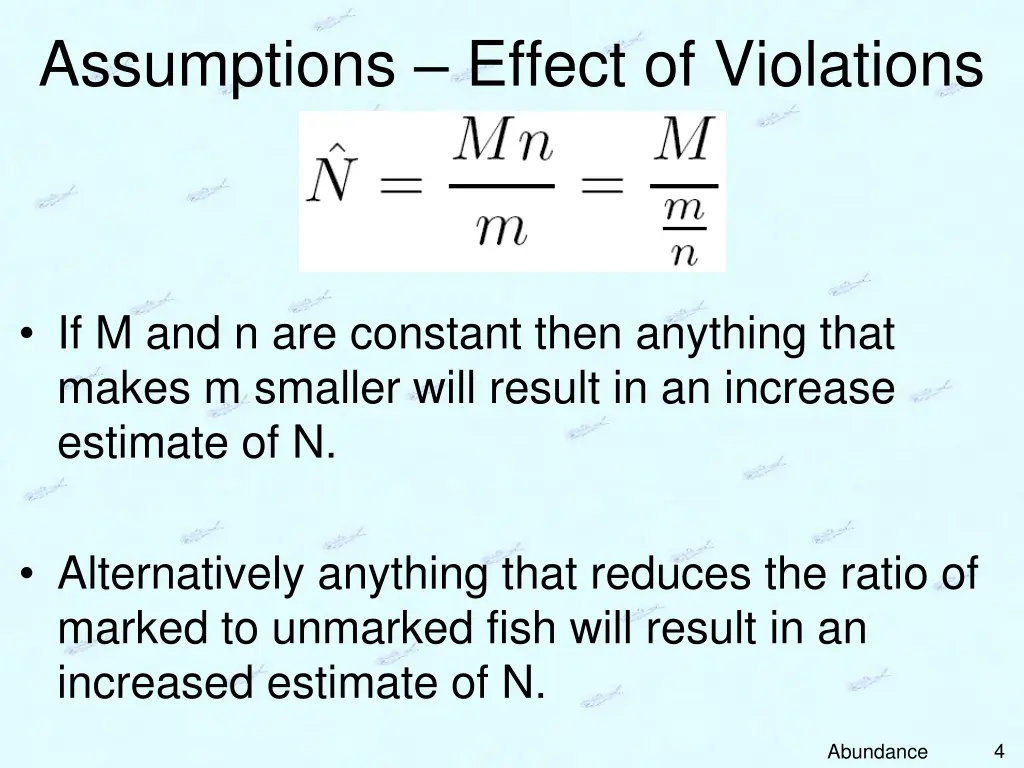 Assumptions – Effect of Violations

$\hat{N} = \frac{Mn}{m} = \frac{M}{\frac{m}{n}}$

• If M and n are constant then anything that makes m smaller will result in an increase estimate of N.

• Alternatively anything that reduces the ratio of marked to unmarked fish will result in an increased estimate of N.

Abundance 4